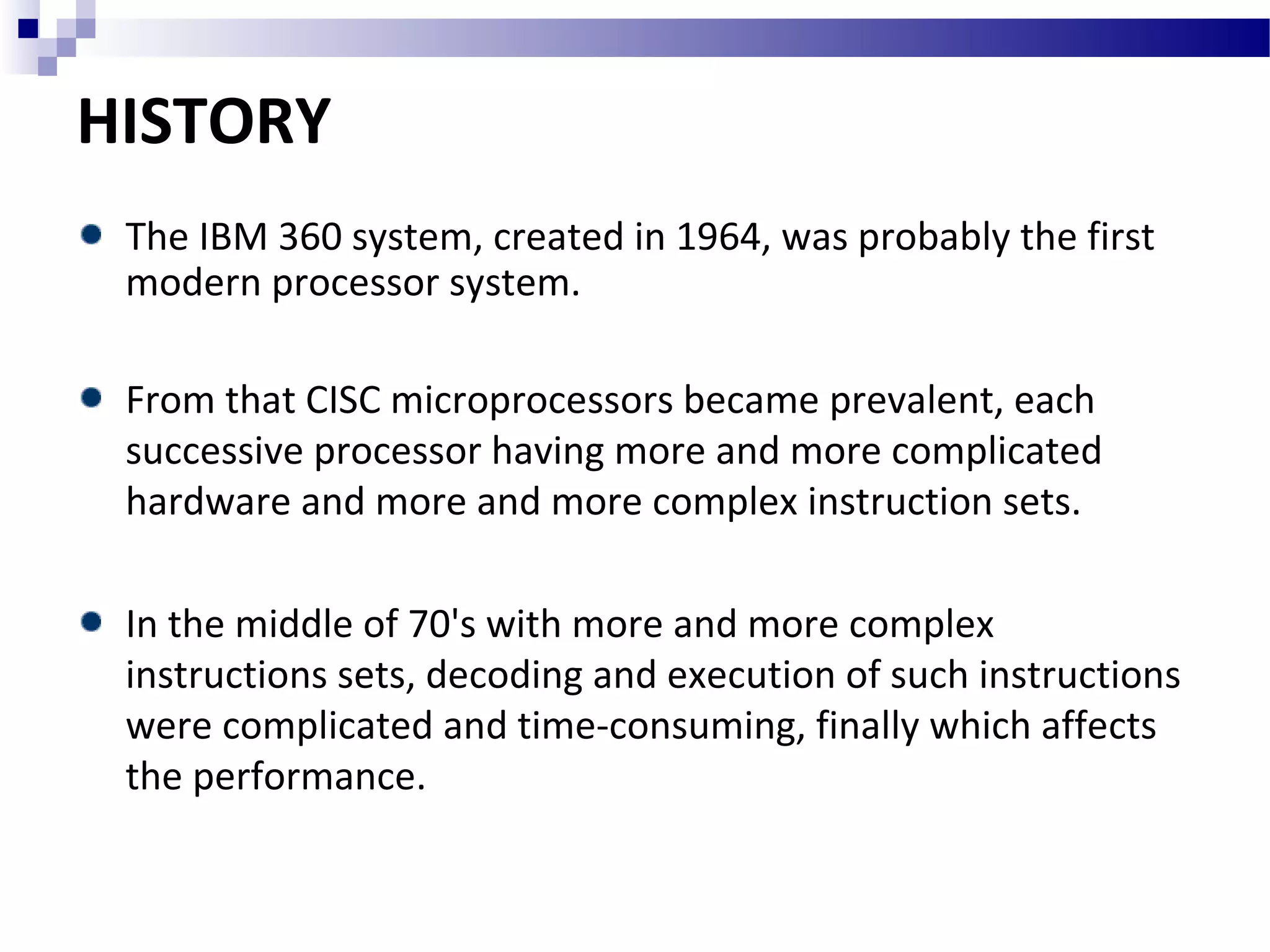 HISTORY

- The IBM 360 system, created in 1964, was probably the first modern processor system.

- From that CISC microprocessors became prevalent, each successive processor having more and more complicated hardware and more and more complex instruction sets.

- In the middle of 70's with more and more complex instructions sets, decoding and execution of such instructions were complicated and time-consuming, finally which affects the performance.